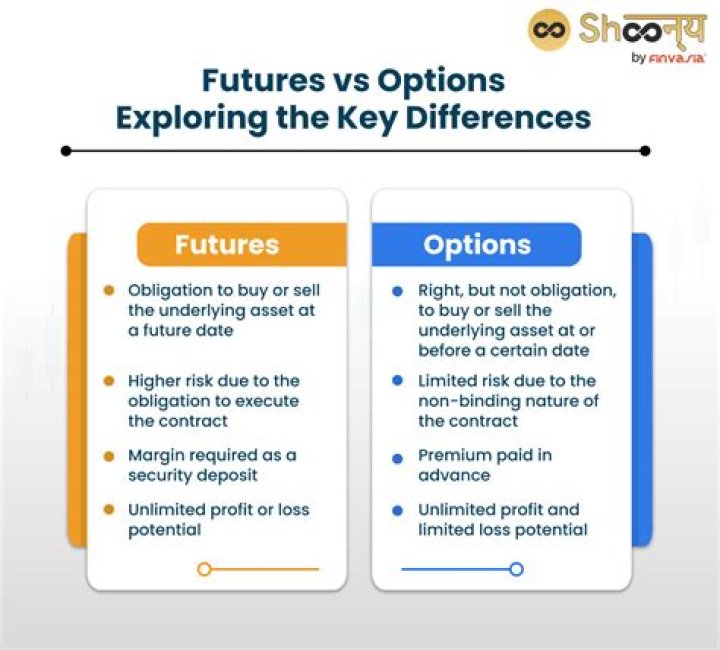 Shoonya
by FINVASIA

Futures vs Options
Exploring the Key Differences

Futures

- Obligation to buy or sell the underlying asset at a future date
- Higher risk due to the obligation to execute the contract
- Margin required as a security deposit
- Unlimited profit or loss potential

Options

- Right, but not obligation, to buy or sell the underlying asset at or before a certain date
- Limited risk due to the non-binding nature of the contract
- Premium paid in advance
- Unlimited profit and limited loss potential